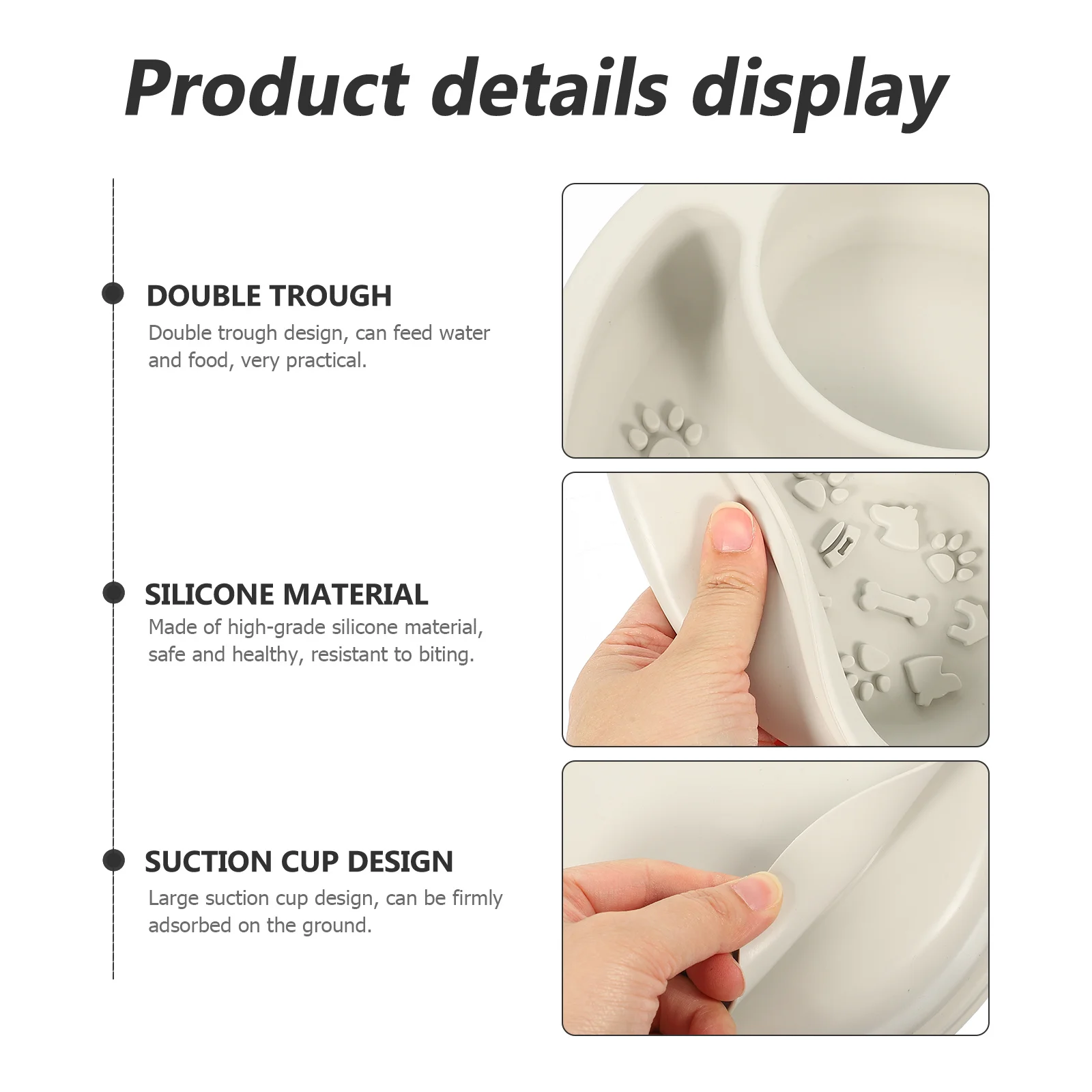 Product details display

DOUBLE TROUGH
Double trough design, can feed water and food, very practical.

SILICONE MATERIAL
Made of high-grade silicone material, safe and healthy, resistant to biting.

SUCTION CUP DESIGN
Large suction cup design, can be firmly adsorbed on the ground.